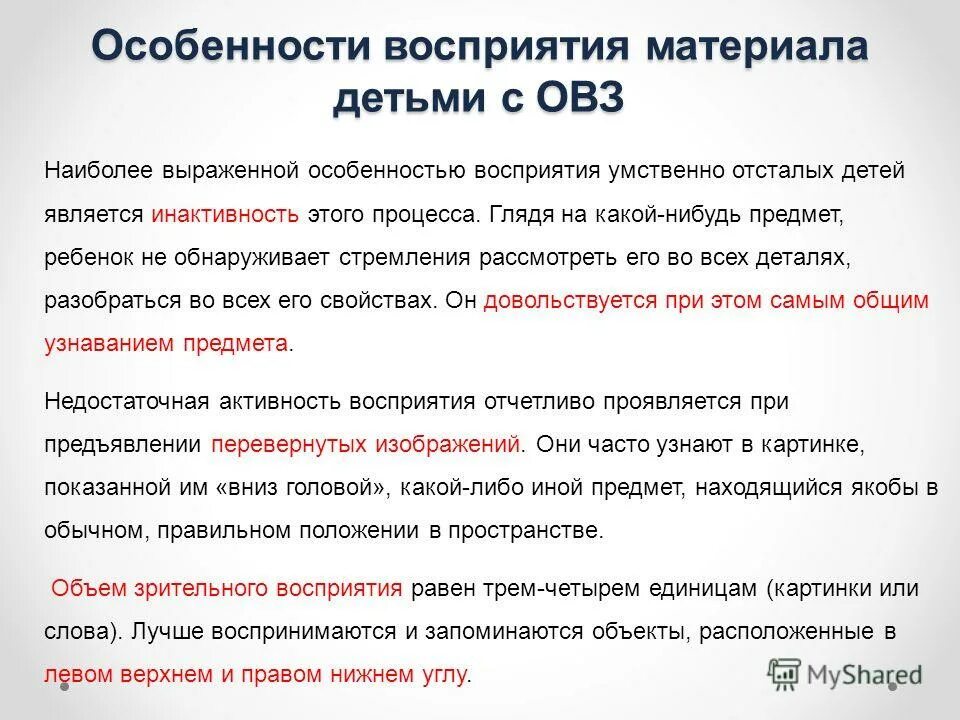 Особенности восприятия материала детьми с ОВЗ

Наиболее выраженной особенностью восприятия умственно отсталых детей является инактивность этого процесса. Глядя на какой-нибудь предмет, ребенок не обнаруживает стремления рассмотреть его во всех деталях, разобраться во всех его свойствах. Он довольствуется при этом самым общим узнаванием предмета.

Недостаточная активность восприятия отчетливо проявляется при предъявлении перевернутых изображений. Они часто узнают в картинке, показанной им «вниз головой», какой-либо иной предмет, находящийся якобы в обычном, правильном положении в пространстве.

Объем зрительного восприятия равен трем-четырем единицам (картинки или слова). Лучше воспринимаются и запоминаются объекты, расположенные в левом верхнем и правом нижнем углу.

MyShared